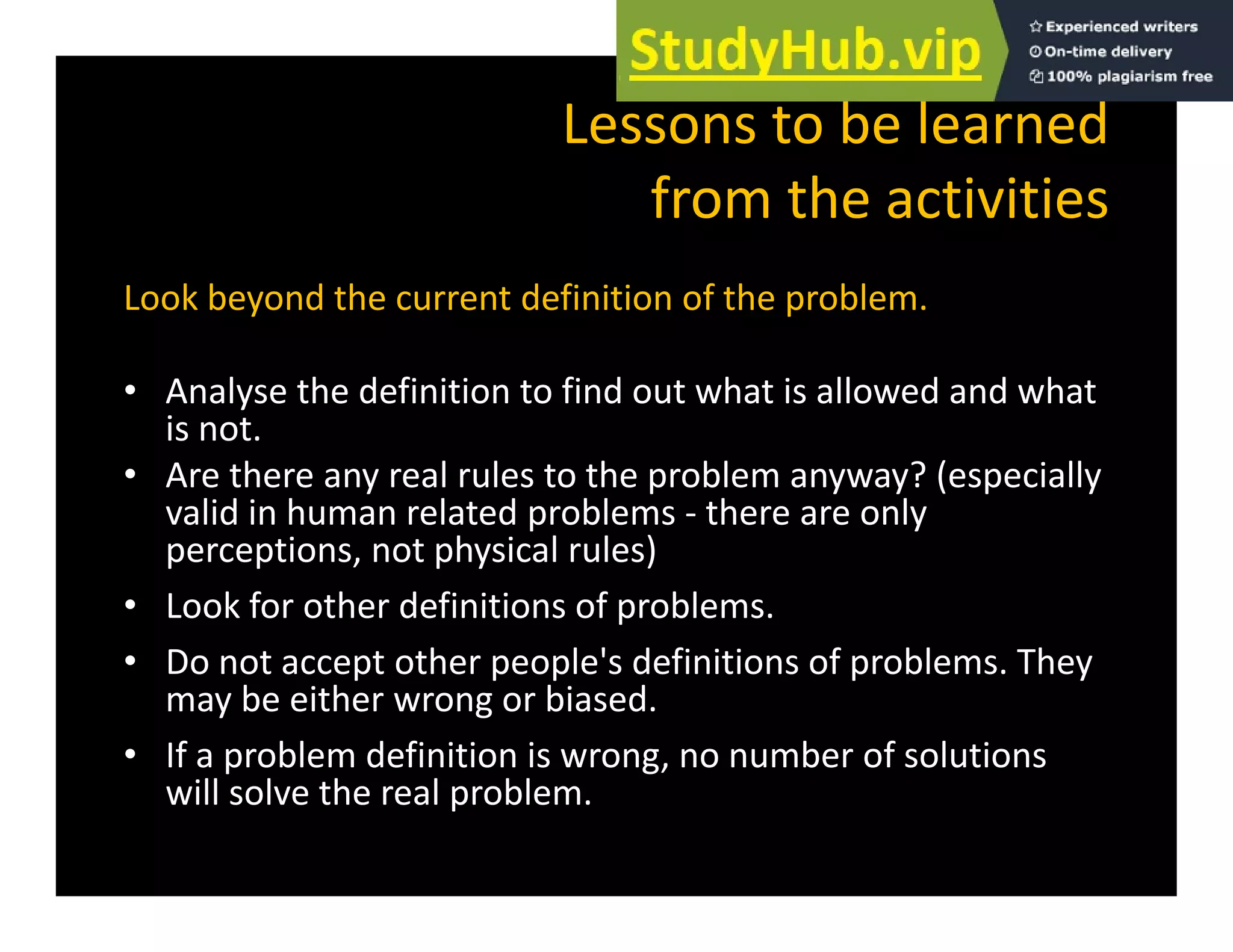 StudyHub.vip
Experienced writers
On-time delivery
100% plagiarism free

Lessons to be learned from the activities

Look beyond the current definition of the problem.

• Analyse the definition to find out what is allowed and what is not.
• Are there any real rules to the problem anyway? (especially valid in human related problems - there are only perceptions, not physical rules)
• Look for other definitions of problems.
• Do not accept other people's definitions of problems. They may be either wrong or biased.
• If a problem definition is wrong, no number of solutions will solve the real problem.